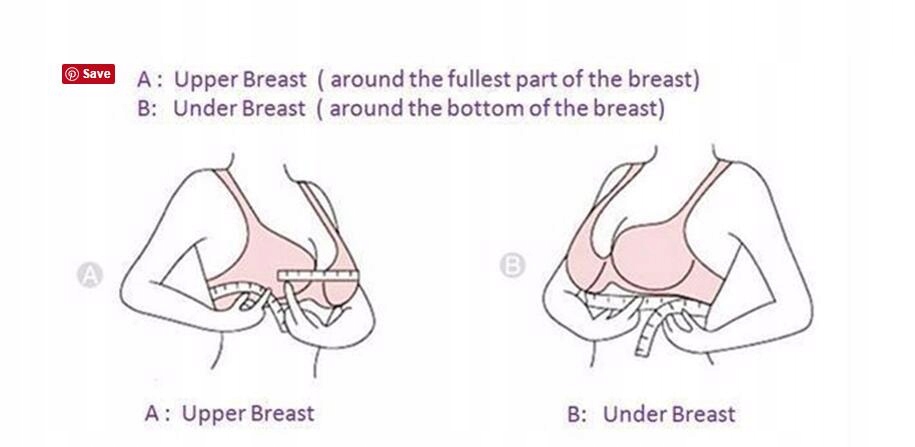 Save

A : Upper Breast ( around the fullest part of the breast)
B: Under Breast ( around the bottom of the breast)

A

B

A : Upper Breast

B: Under Breast